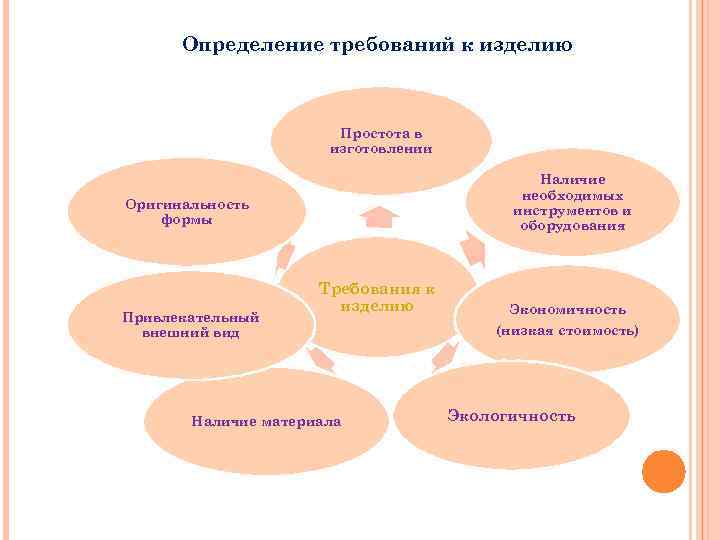 Определение требований к изделию

Требования к изделию

Простота в изготовлении

Наличие необходимых инструментов и оборудования

Экономичность (низкая стоимость)

Экологичность

Наличие материала

Привлекательный внешний вид

Оригинальность формы